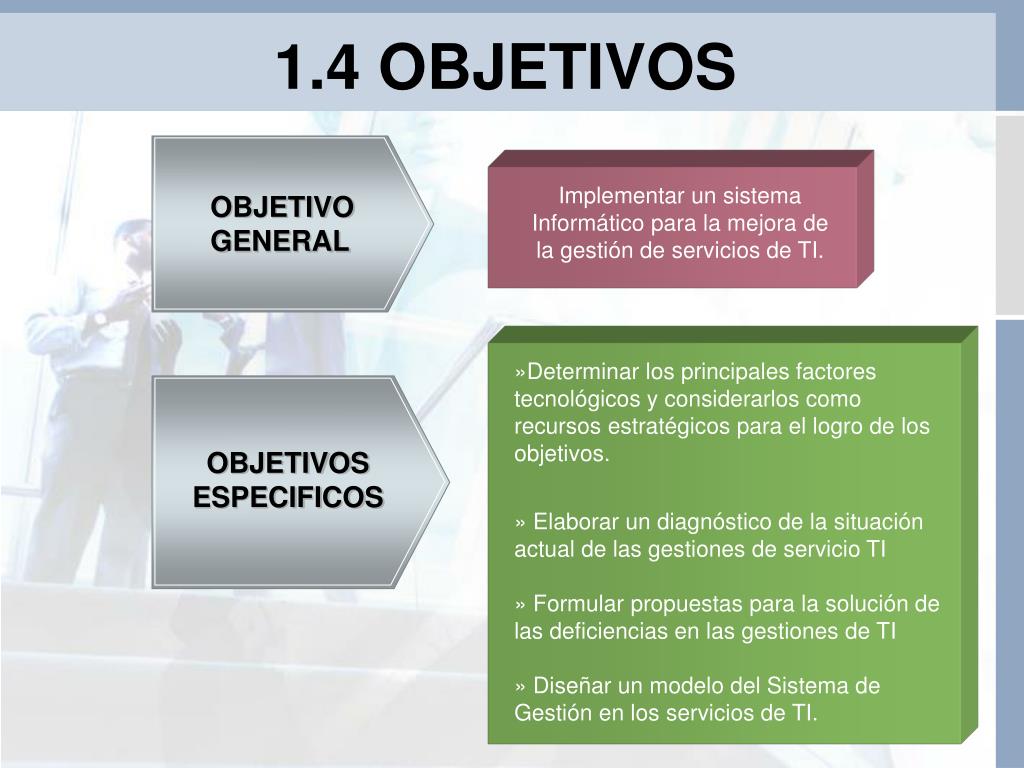 1.4 OBJETIVOS

OBJETIVO GENERAL

Implementar un sistema Informático para la mejora de la gestión de servicios de TI.

OBJETIVOS ESPECIFICOS

»Determinar los principales factores tecnológicos y considerarlos como recursos estratégicos para el logro de los objetivos.

» Elaborar un diagnóstico de la situación actual de las gestiones de servicio TI

» Formular propuestas para la solución de las deficiencias en las gestiones de TI

» Diseñar un modelo del Sistema de Gestión en los servicios de TI.